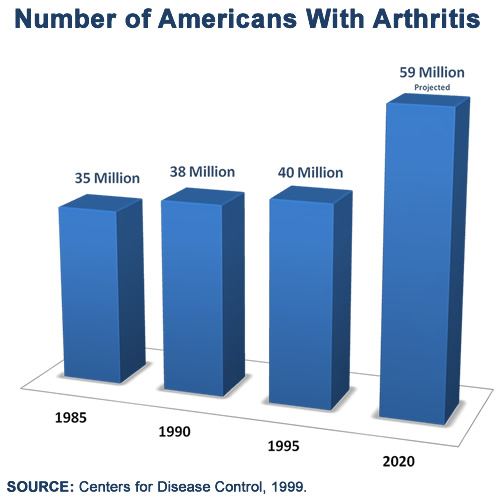 Number of Americans With Arthritis

35 Million

38 Million

40 Million

59 Million
Projected

1985

1990

1995

2020

SOURCE: Centers for Disease Control, 1999.